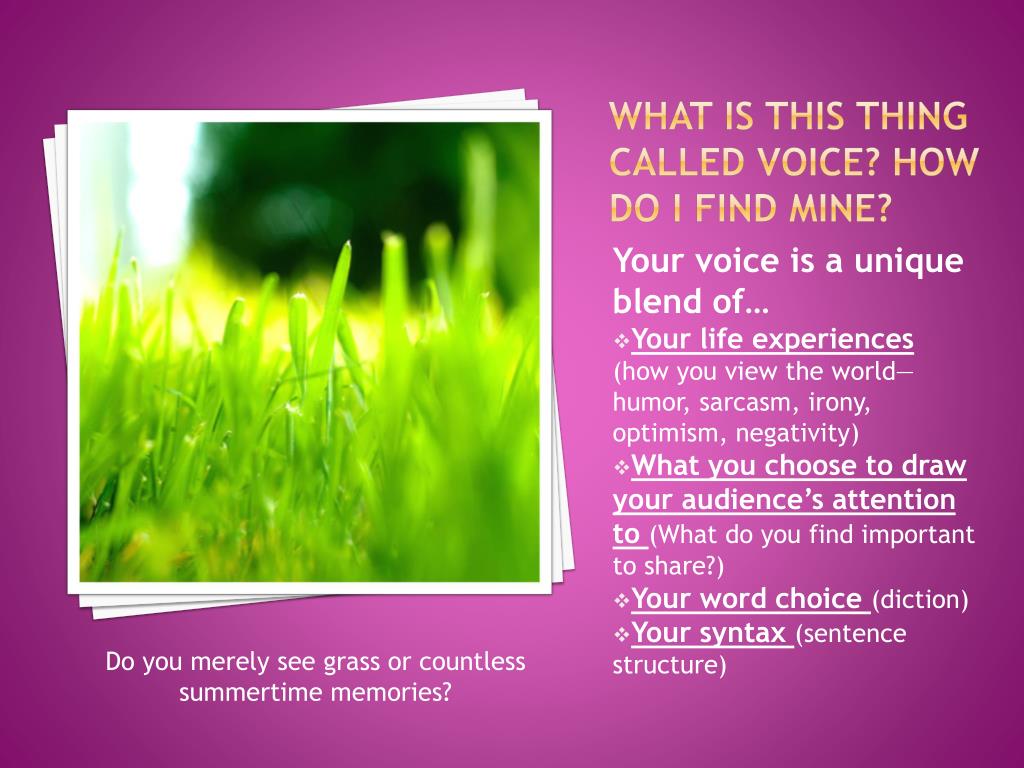 WHAT IS THIS THING CALLED VOICE? HOW DO I FIND MINE?

Your voice is a unique blend of…

❖Your life experiences (how you view the world—humor, sarcasm, irony, optimism, negativity)

❖What you choose to draw your audience's attention to (What do you find important to share?)

❖Your word choice (diction)

❖Your syntax (sentence structure)

Do you merely see grass or countless summertime memories?